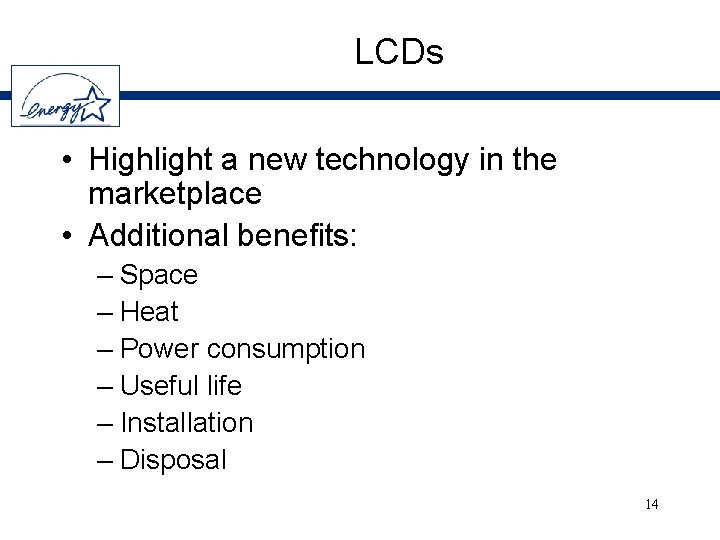 LCDs

energy

• Highlight a new technology in the marketplace
• Additional benefits:
– Space
– Heat
– Power consumption
– Useful life
– Installation
– Disposal

14